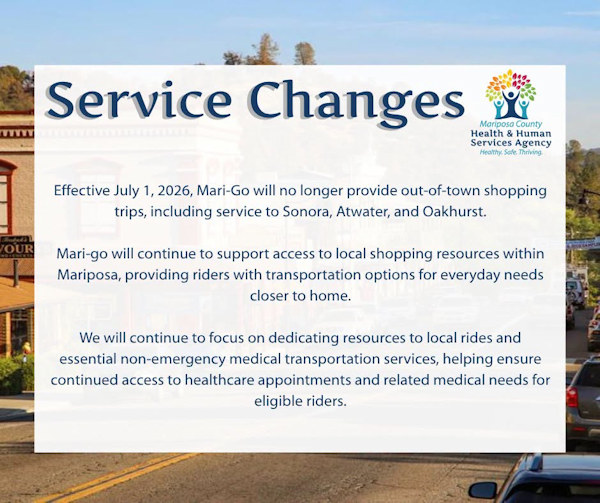 Service Changes

Mariposa County
Health & Human
Services Agency
Healthy. Safe. Thriving.

Effective July 1, 2026, Mari-Go will no longer provide out-of-town shopping trips, including service to Sonora, Atwater, and Oakhurst.

Mari-go will continue to support access to local shopping resources within Mariposa, providing riders with transportation options for everyday needs closer to home.

We will continue to focus on dedicating resources to local rides and essential non-emergency medical transportation services, helping ensure continued access to healthcare appointments and related medical needs for eligible riders.